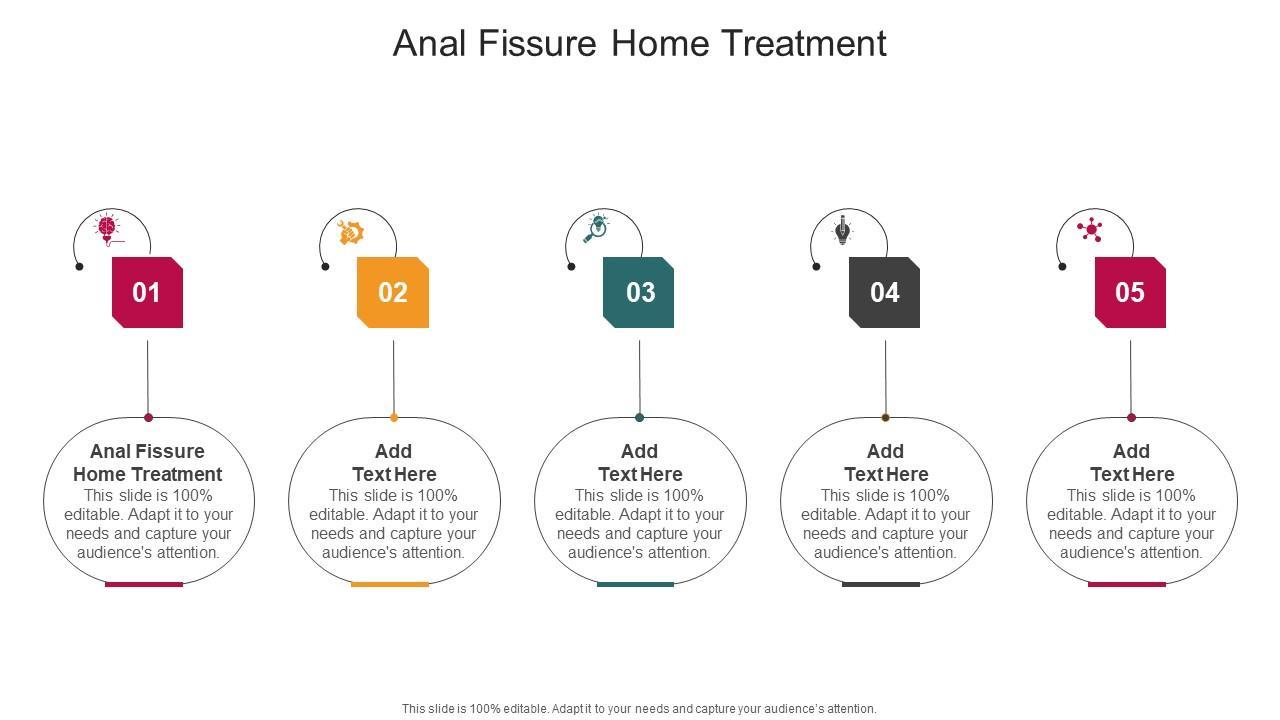 Anal Fissure Home Treatment

01

Anal Fissure Home Treatment
This slide is 100% editable. Adapt it to your needs and capture your audience's attention.

02

Add Text Here
This slide is 100% editable. Adapt it to your needs and capture your audience's attention.

03

Add Text Here
This slide is 100% editable. Adapt it to your needs and capture your audience's attention.

04

Add Text Here
This slide is 100% editable. Adapt it to your needs and capture your audience's attention.

05

Add Text Here
This slide is 100% editable. Adapt it to your needs and capture your audience's attention.

This slide is 100% editable. Adapt it to your needs and capture your audience's attention.